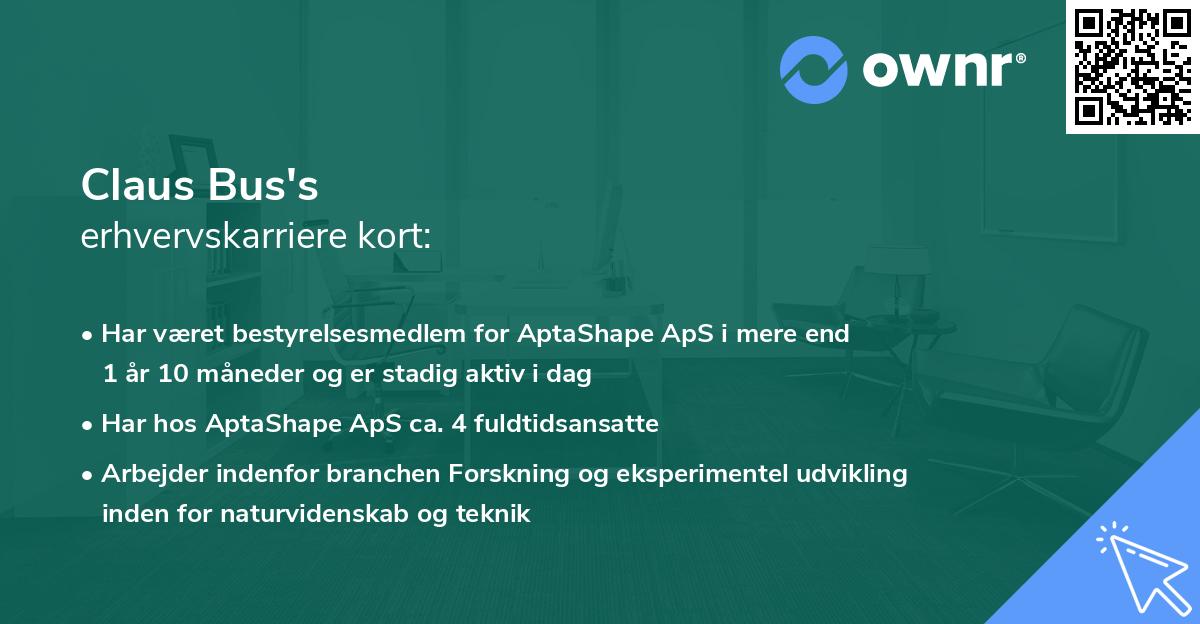 ownr®

Claus Bus's
erhvervskarriere kort:

• Har været bestyrelsesmedlem for AptaShape ApS i mere end 1 år 10 måneder og er stadig aktiv i dag

• Har hos AptaShape ApS ca. 4 fuldtidsansatte

• Arbejder indenfor branchen Forskning og eksperimentel udvikling inden for naturvidenskab og teknik